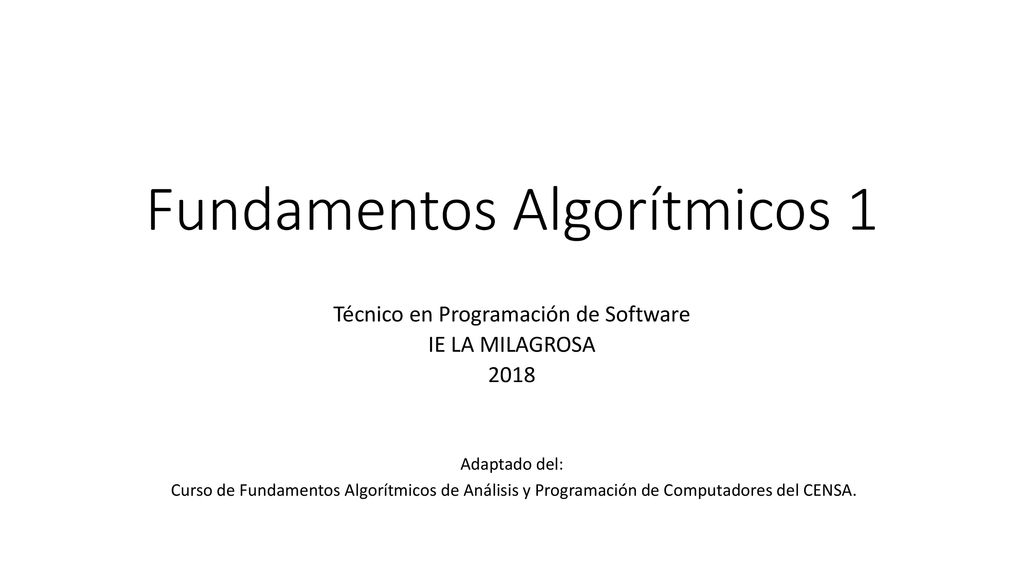 Fundamentos Algorítmicos 1

Técnico en Programación de Software
IE LA MILAGROSA
2018

Adaptado del:
Curso de Fundamentos Algorítmicos de Análisis y Programación de Computadores del CENSA.